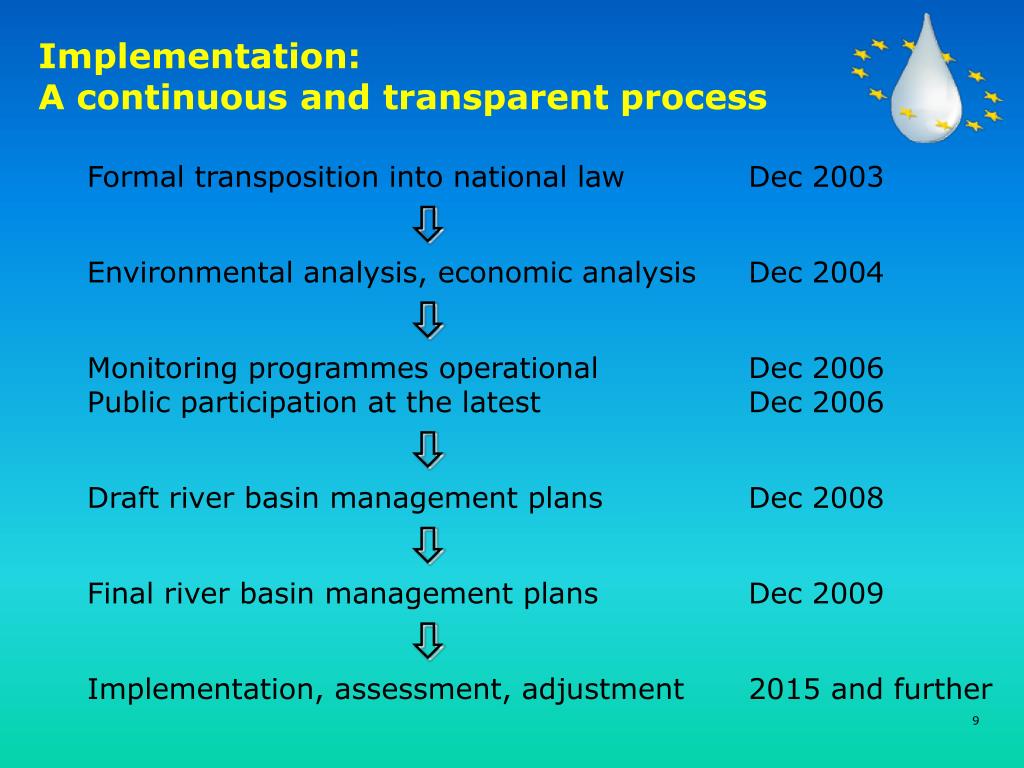 Implementation:
A continuous and transparent process

Formal transposition into national law Dec 2003

⇩

Environmental analysis, economic analysis Dec 2004

⇩

Monitoring programmes operational Dec 2006
Public participation at the latest Dec 2006

⇩

Draft river basin management plans Dec 2008

⇩

Final river basin management plans Dec 2009

⇩

Implementation, assessment, adjustment 2015 and further

9